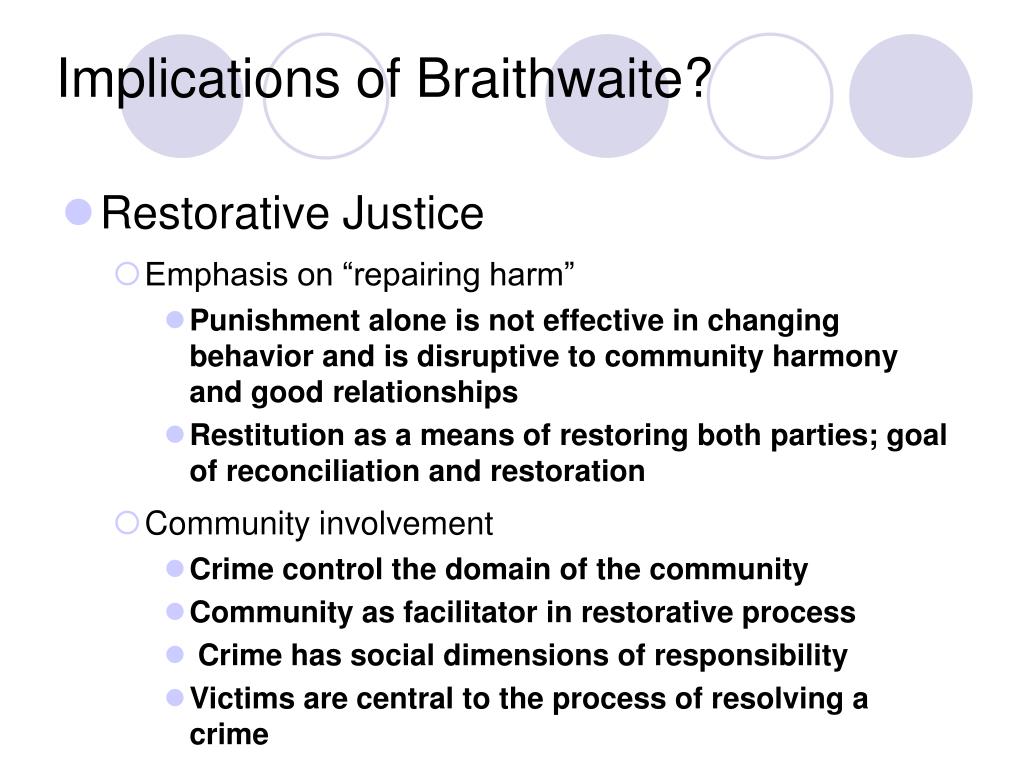 Implications of Braithwaite?

Restorative Justice

Emphasis on “repairing harm”

Punishment alone is not effective in changing behavior and is disruptive to community harmony and good relationships

Restitution as a means of restoring both parties; goal of reconciliation and restoration

Community involvement

Crime control the domain of the community

Community as facilitator in restorative process

Crime has social dimensions of responsibility

Victims are central to the process of resolving a crime